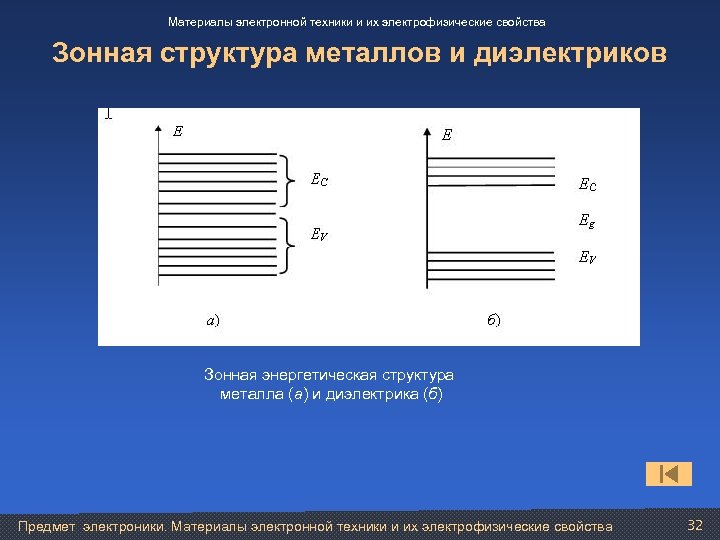 Материалы электронной техники и их электрофизические свойства

Зонная структура металлов и диэлектриков

$E$

$E_C$

$E_V$

а)

$E$

$E_C$

$E_g$

$E_V$

б)

Зонная энергетическая структура металла (а) и диэлектрика (б)

Предмет электроники. Материалы электронной техники и их электрофизические свойства

32